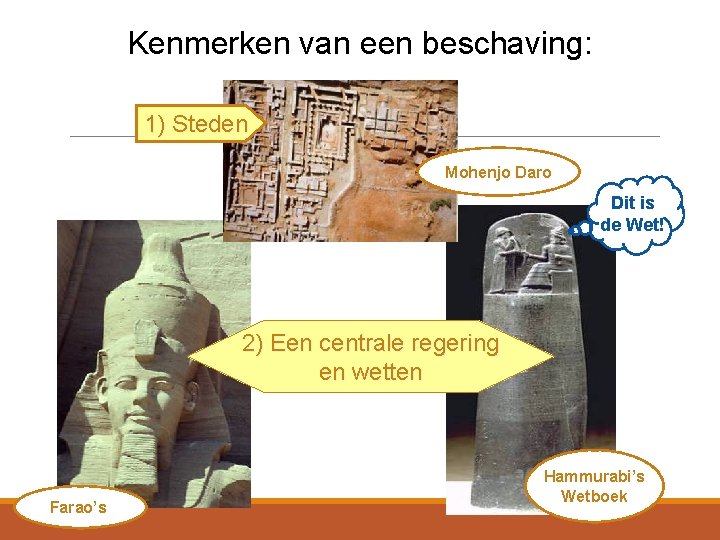 Kenmerken van een beschaving:

1) Steden

Mohenjo Daro

Dit is de Wet!

2) Een centrale regering en wetten

Farao's

Hammurabi's Wetboek